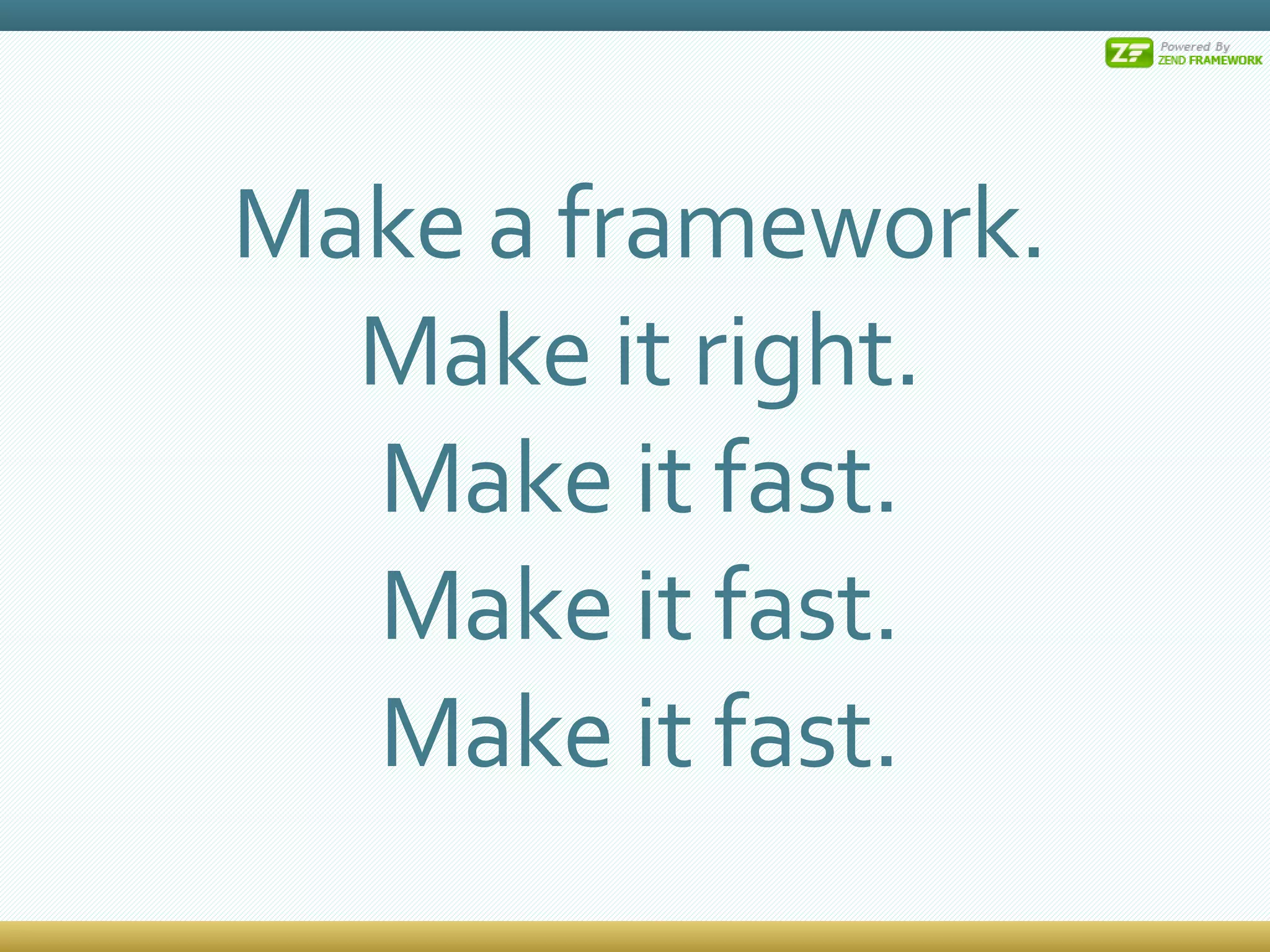 ZF Powered By ZEND FRAMEWORK

Make a framework.

Make it right.

Make it fast.

Make it fast.

Make it fast.